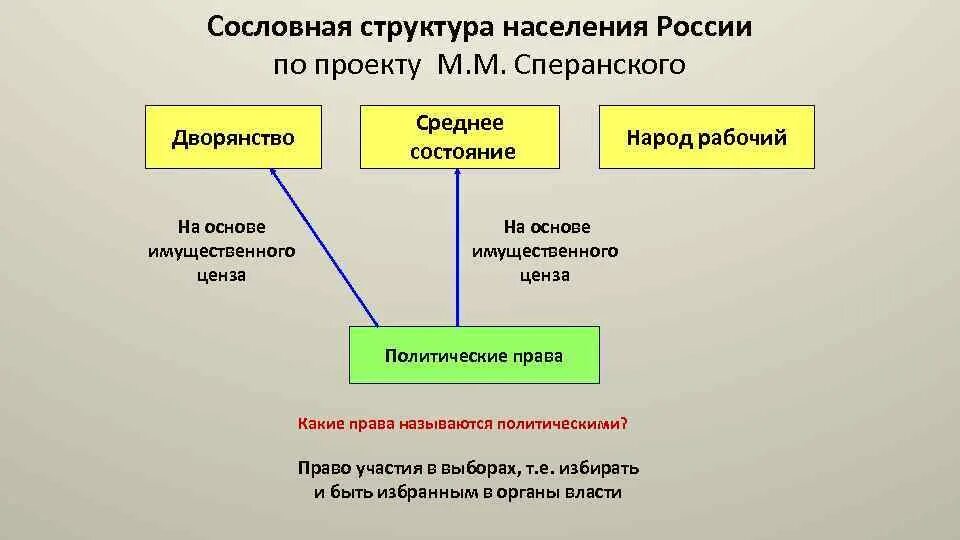 Сословная структура населения России по проекту М.М. Сперанского

Дворянство

Среднее состояние

Народ рабочий

На основе имущественного ценза

На основе имущественного ценза

Политические права

Какие права называются политическими?

Право участия в выборах, т.е. избирать и быть избранным в органы власти